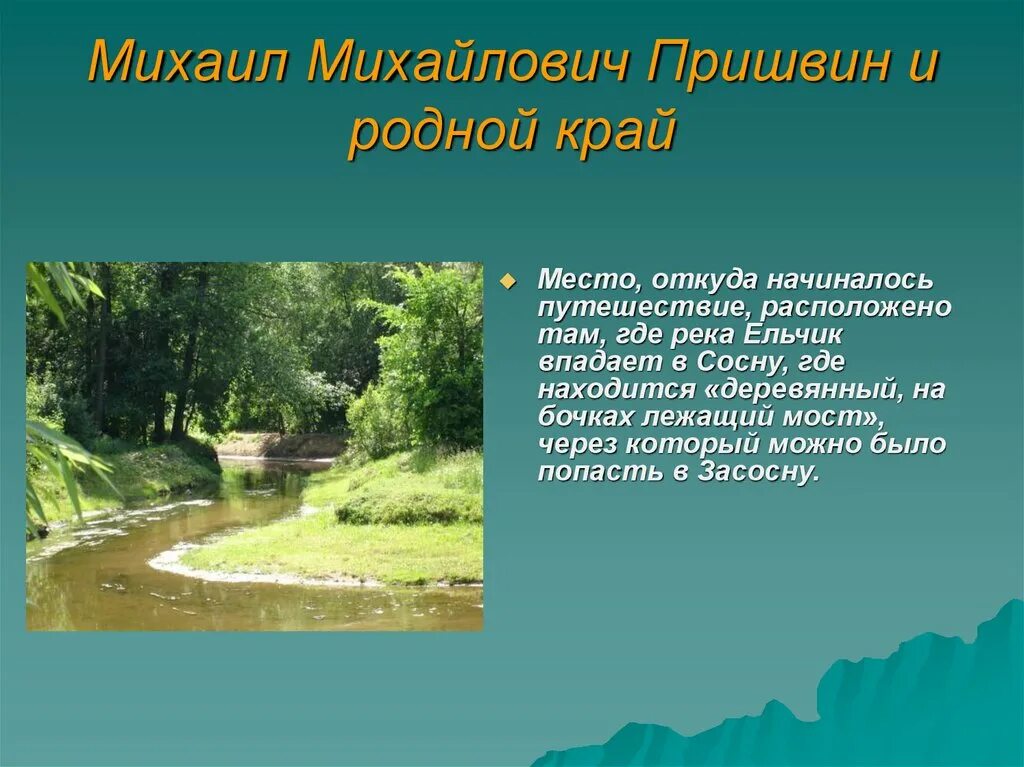 Михаил Михайлович Пришвин и родной край

Место, откуда начиналось путешествие, расположено там, где река Ельчик впадает в Сосну, где находится «деревянный, на бочках лежащий мост», через который можно было попасть в Засосну.